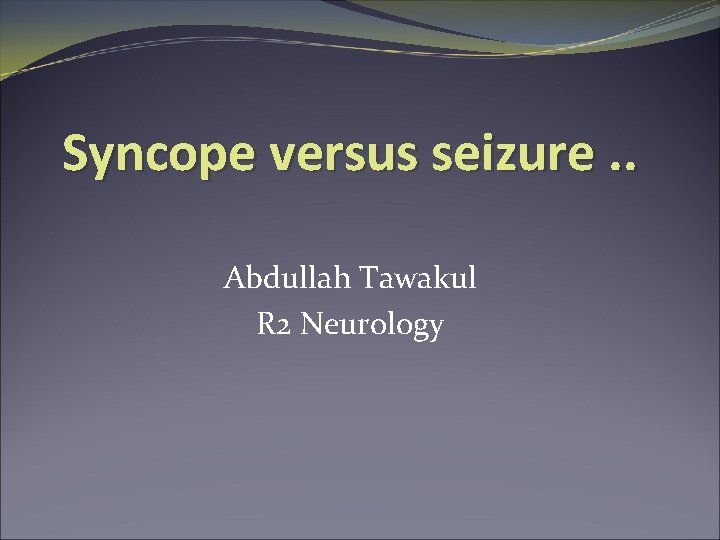 Syncope versus seizure ..

Abdullah Tawakul
R2 Neurology